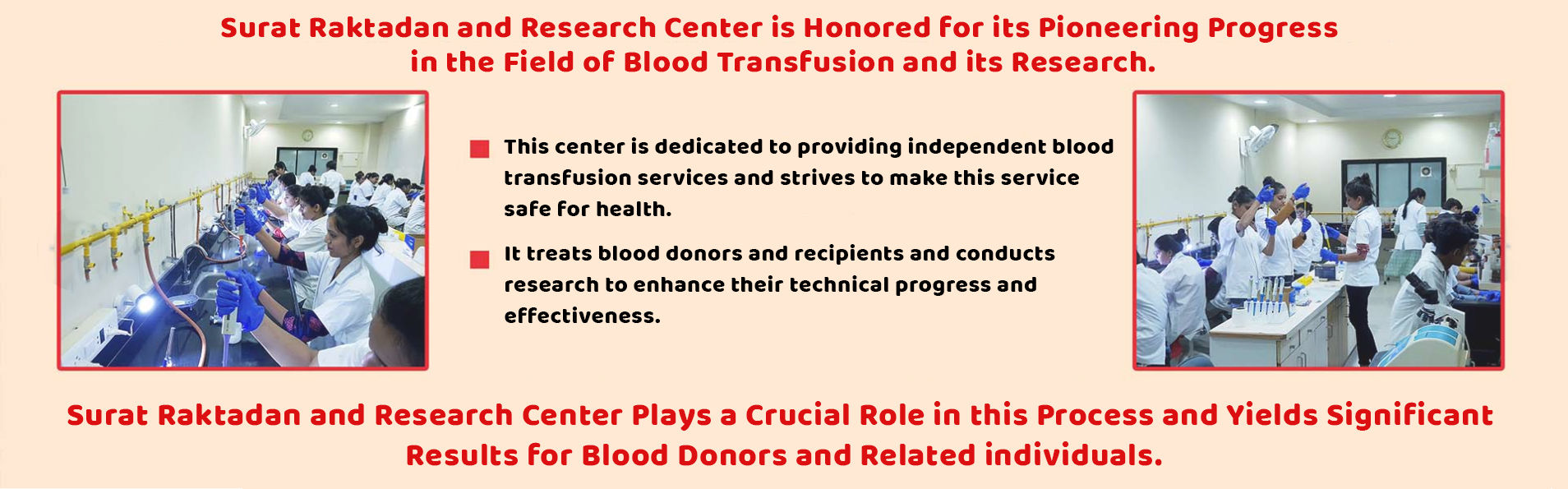 Surat Raktadan and Research Center is Honored for its Pioneering Progress in the Field of Blood Transfusion and its Research.

This center is dedicated to providing independent blood transfusion services and strives to make this service safe for health.

It treats blood donors and recipients and conducts research to enhance their technical progress and effectiveness.

Surat Raktadan and Research Center Plays a Crucial Role in this Process and Yields Significant Results for Blood Donors and Related individuals.